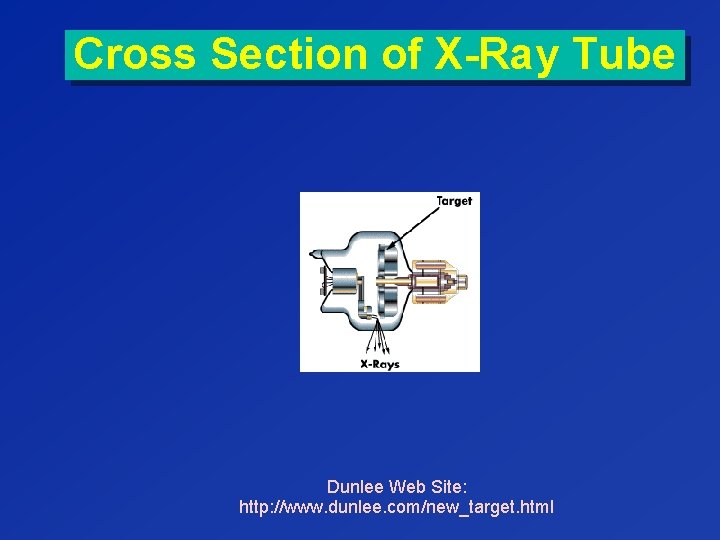 Cross Section of X-Ray Tube

Target

X-Rays

Dunlee Web Site:
http://www.dunlee.com/new_target.html